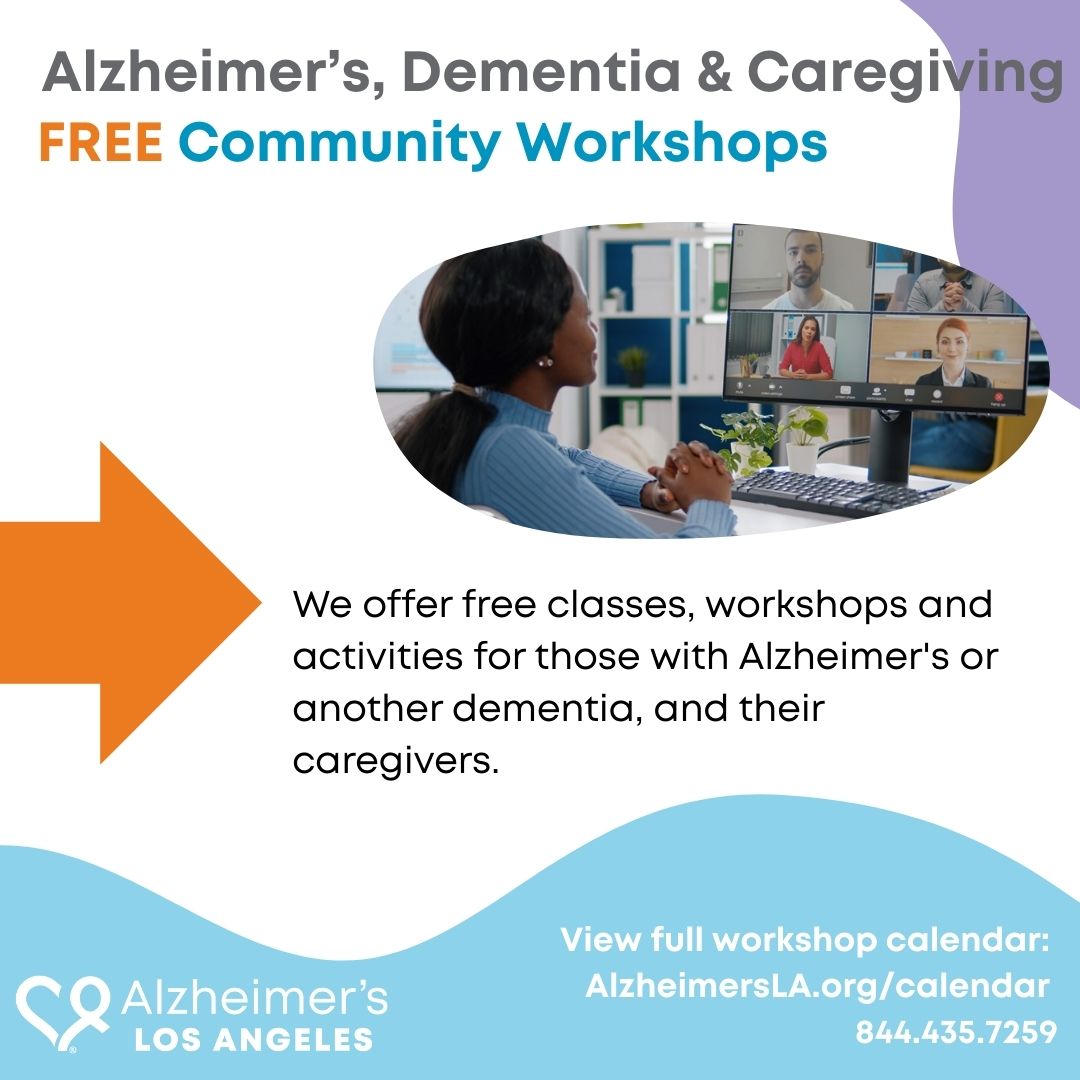 Alzheimer's, Dementia & Caregiving
FREE Community Workshops

We offer free classes, workshops and activities for those with Alzheimer's or another dementia, and their caregivers.

Alzheimer's
LOS ANGELES

View full workshop calendar:
AlzheimersLA.org/calendar
844.435.7259